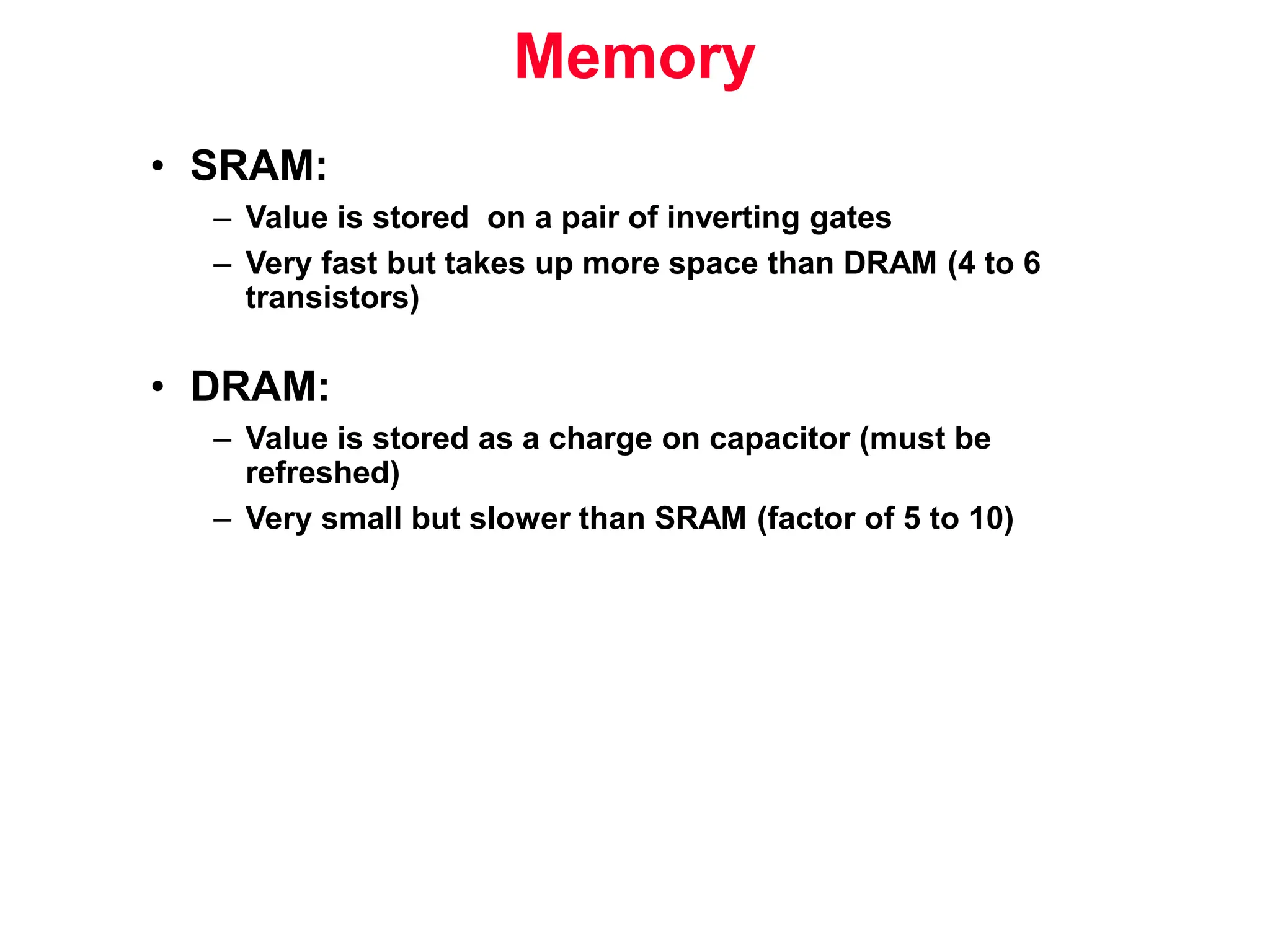 Memory

• SRAM:
– Value is stored on a pair of inverting gates
– Very fast but takes up more space than DRAM (4 to 6 transistors)

• DRAM:
– Value is stored as a charge on capacitor (must be refreshed)
– Very small but slower than SRAM (factor of 5 to 10)